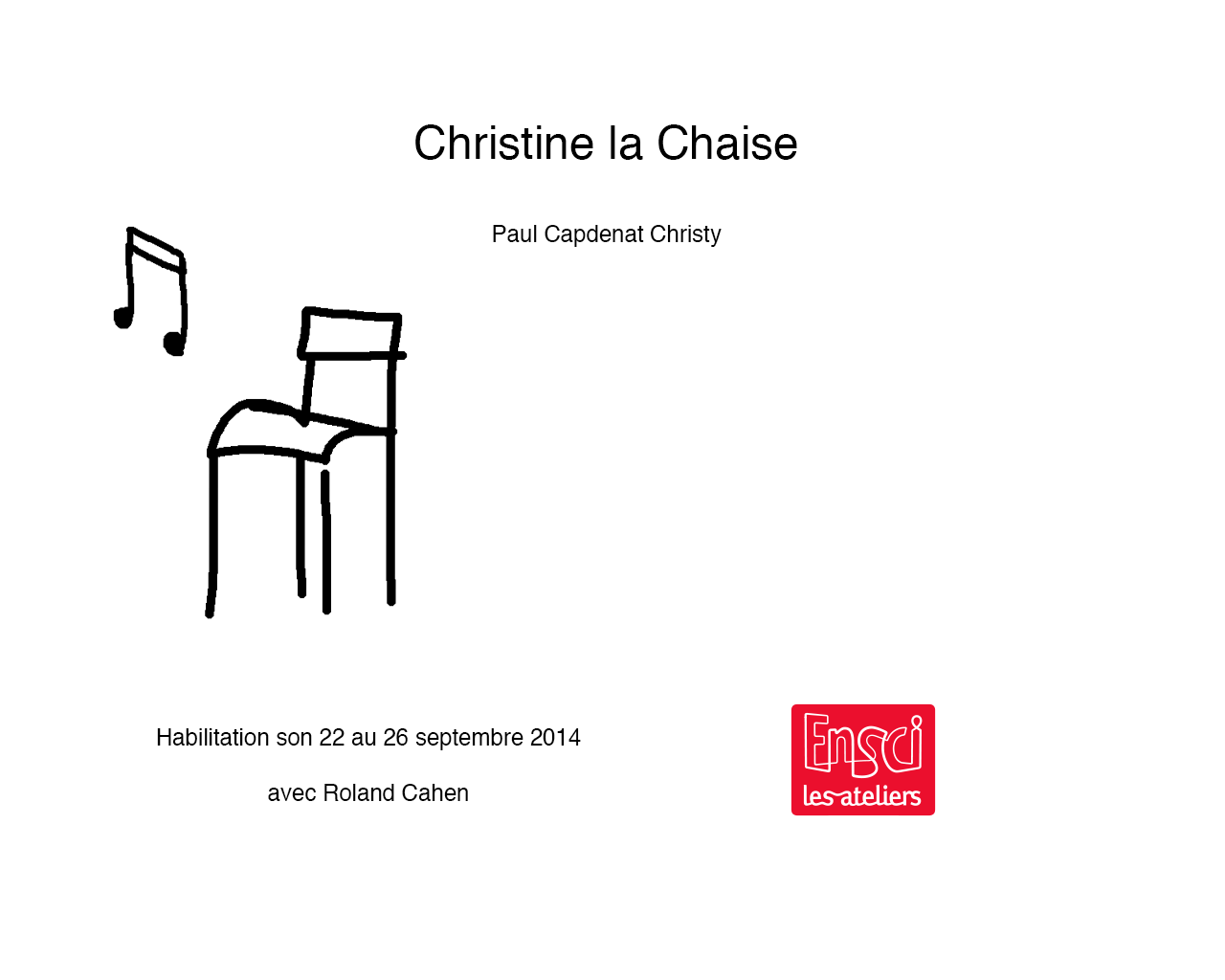 Christine la Chaise

Paul Capdenat Christy

Habilitation son 22 au 26 septembre 2014

avec Roland Cahen

Ensci
les ateliers